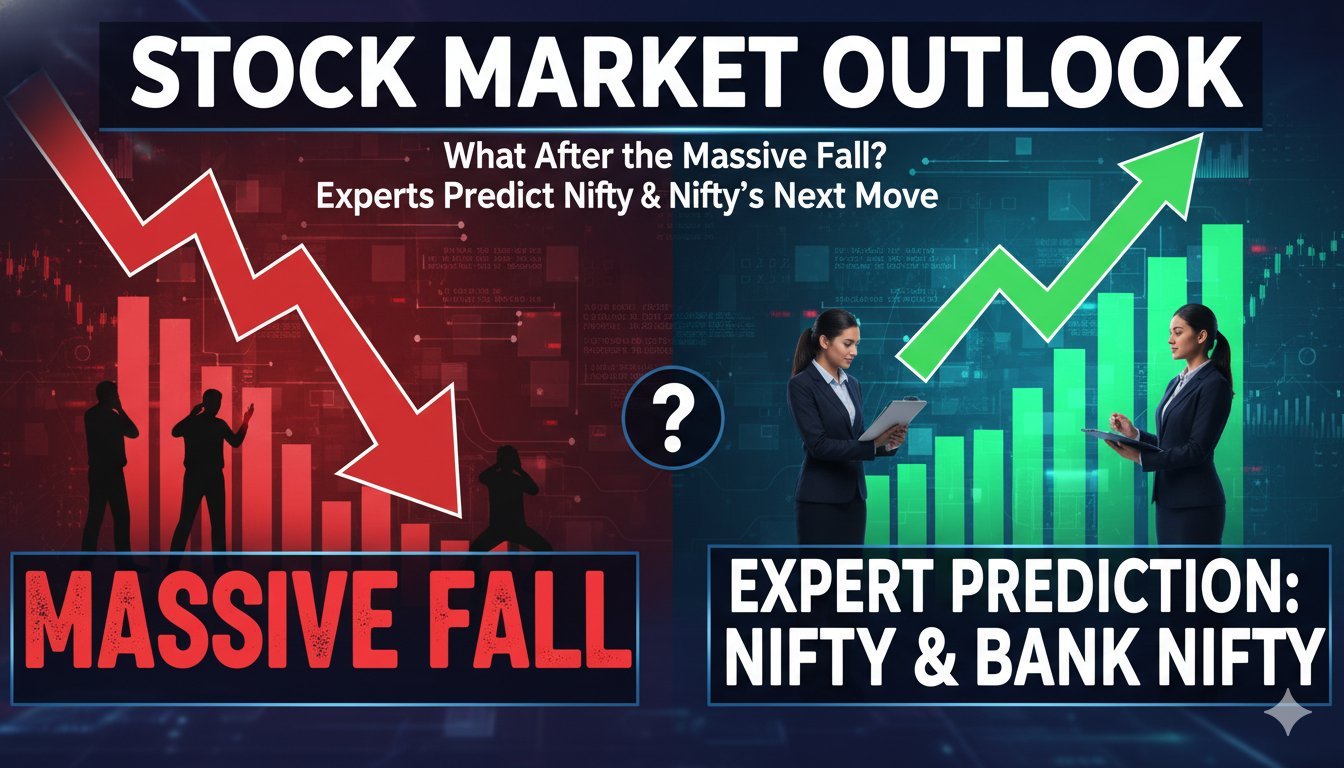 STOCK MARKET OUTLOOK

What After the Massive Fall?
Experts Predict Nifty & Nifty's Next Move

?

MASSIVE FALL

EXPERT PREDICTION:
NIFTY & BANK NIFTY